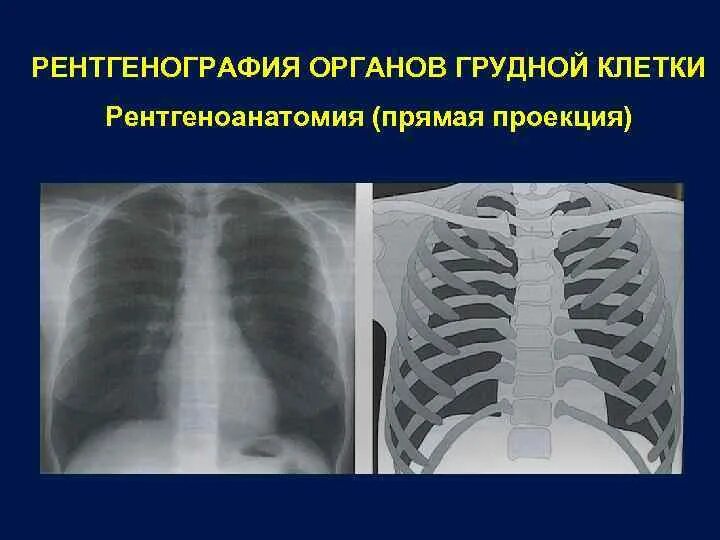 РЕНТГЕНОГРАФИЯ ОРГАНОВ ГРУДНОЙ КЛЕТКИ

Рентгеноанатомия (прямая проекция)